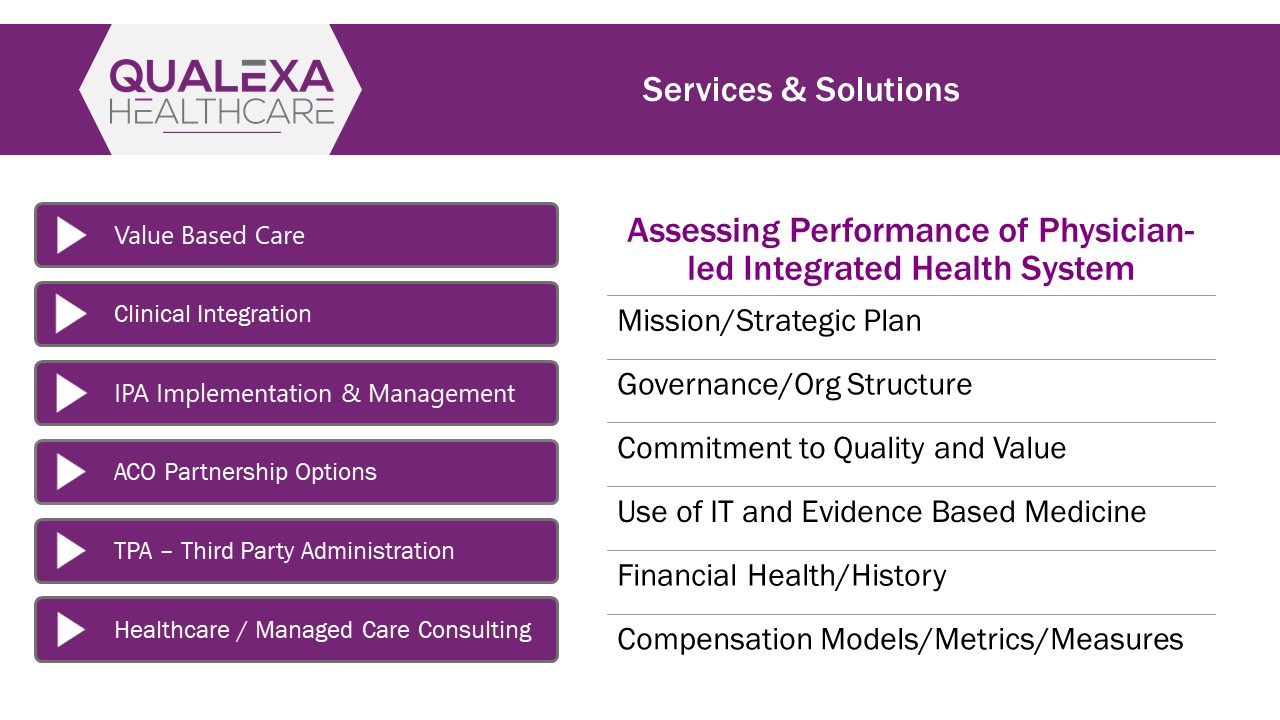 QUALEXA HEALTHCARE

Services & Solutions

Value Based Care

Clinical Integration

IPA Implementation & Management

ACO Partnership Options

TPA – Third Party Administration

Healthcare / Managed Care Consulting

Assessing Performance of Physician-led Integrated Health System

Mission/Strategic Plan

Governance/Org Structure

Commitment to Quality and Value

Use of IT and Evidence Based Medicine

Financial Health/History

Compensation Models/Metrics/Measures